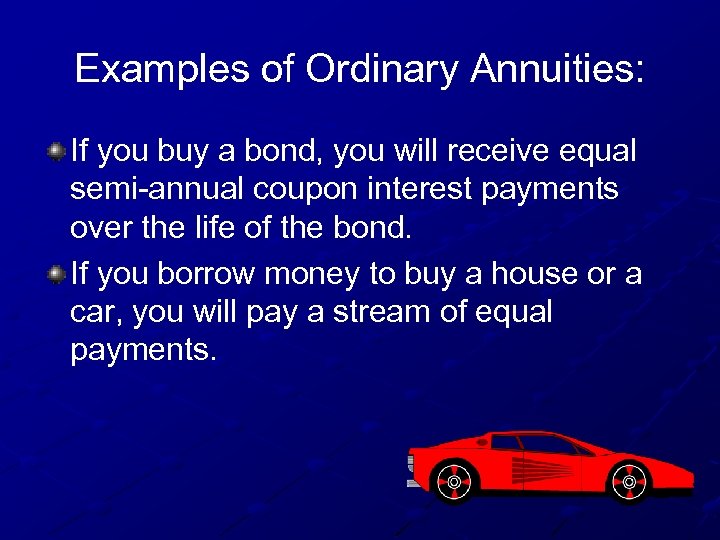 Examples of Ordinary Annuities:

If you buy a bond, you will receive equal semi-annual coupon interest payments over the life of the bond.

If you borrow money to buy a house or a car, you will pay a stream of equal payments.